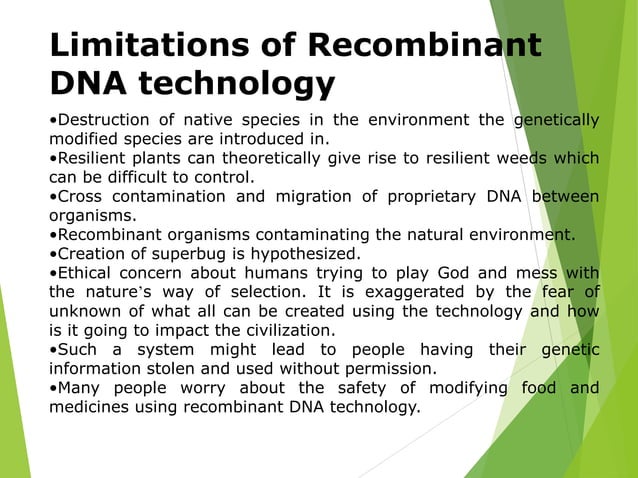 Limitations of Recombinant DNA technology

•Destruction of native species in the environment the genetically modified species are introduced in.
•Resilient plants can theoretically give rise to resilient weeds which can be difficult to control.
•Cross contamination and migration of proprietary DNA between organisms.
•Recombinant organisms contaminating the natural environment.
•Creation of superbug is hypothesized.
•Ethical concern about humans trying to play God and mess with the nature's way of selection. It is exaggerated by the fear of unknown of what all can be created using the technology and how is it going to impact the civilization.
•Such a system might lead to people having their genetic information stolen and used without permission.
•Many people worry about the safety of modifying food and medicines using recombinant DNA technology.